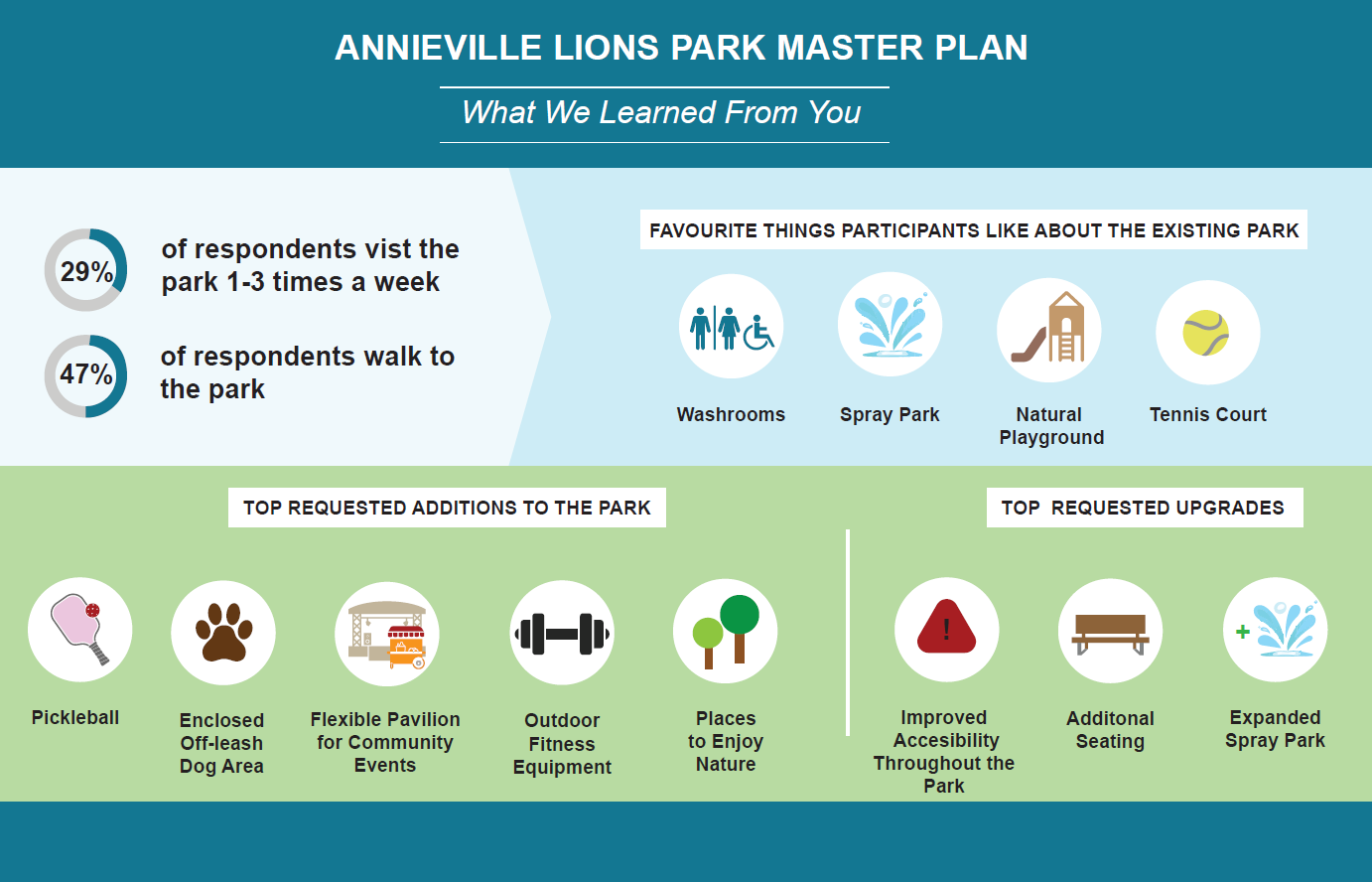 ANNIEVILLE LIONS PARK MASTER PLAN

What We Learned From You

29%

of respondents vist the park 1-3 times a week

47%

of respondents walk to the park

FAVOURITE THINGS PARTICIPANTS LIKE ABOUT THE EXISTING PARK

Washrooms

Spray Park

Natural Playground

Tennis Court

TOP REQUESTED ADDITIONS TO THE PARK

Pickleball

Enclosed Off-leash Dog Area

Flexible Pavilion for Community Events

Outdoor Fitness Equipment

Places to Enjoy Nature

TOP REQUESTED UPGRADES

Improved Accesibility Throughout the Park

Additonal Seating

Expanded Spray Park